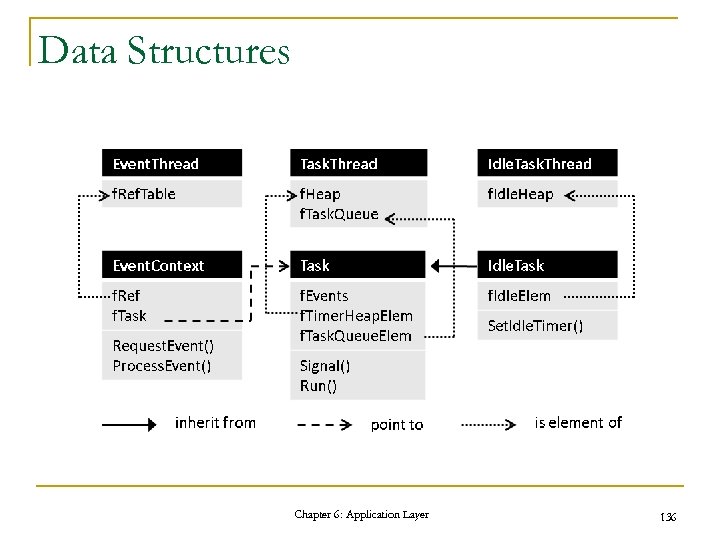 Data Structures

EventThread
fRefTable

TaskThread
fHeap
fTaskQueue

IdleTaskThread
fIdleHeap

EventContext
fRef
fTask
RequestEvent()
ProcessEvent()

Task
fEvents
fTimerHeapElem
fTaskQueueElem
Signal()
Run()

IdleTask
fIdleElem
SetIdleTimer()

inherit from
point to
is element of

Chapter 6: Application Layer

136